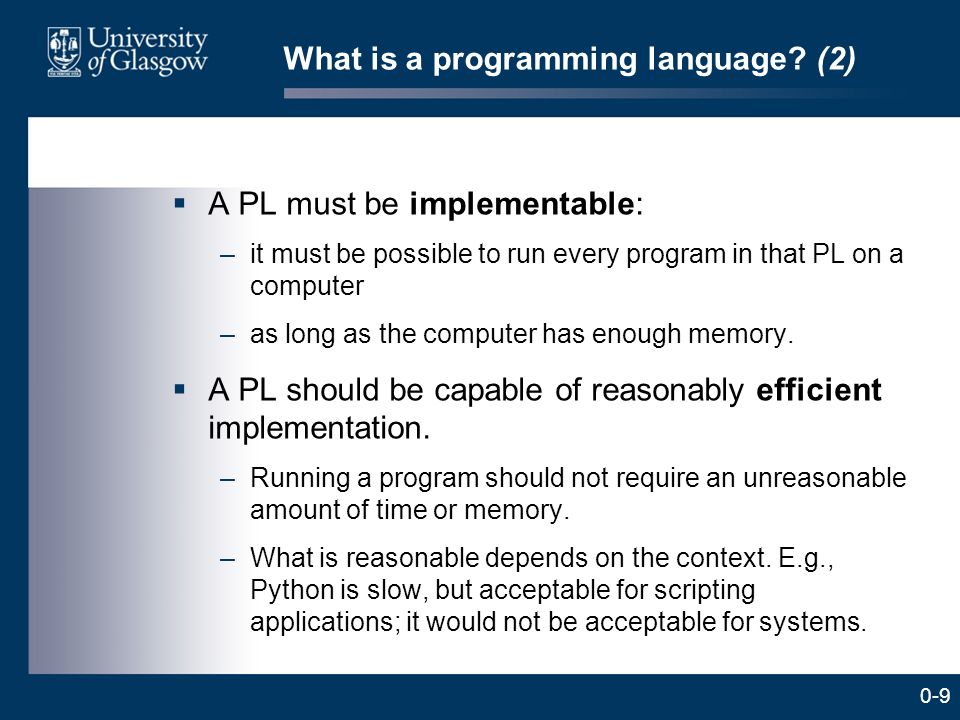 University of Glasgow

What is a programming language? (2)

▪ A PL must be implementable:

– it must be possible to run every program in that PL on a computer

– as long as the computer has enough memory.

▪ A PL should be capable of reasonably efficient implementation.

– Running a program should not require an unreasonable amount of time or memory.

– What is reasonable depends on the context. E.g., Python is slow, but acceptable for scripting applications; it would not be acceptable for systems.

0-9